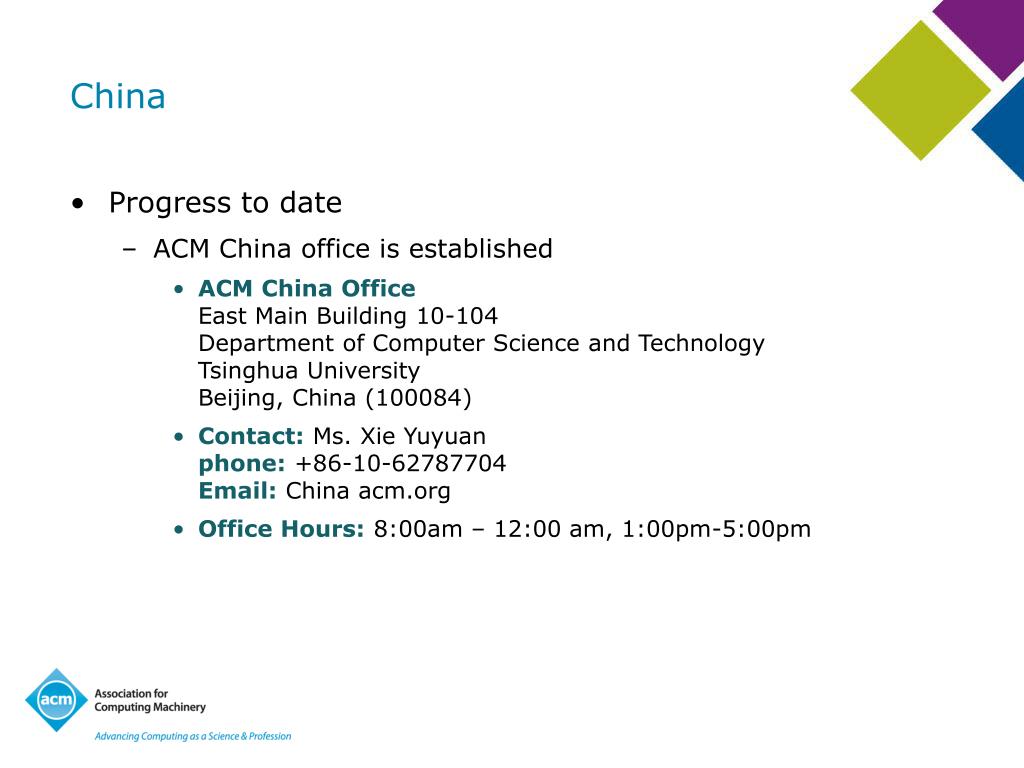 China

• Progress to date

– ACM China office is established

• ACM China Office
East Main Building 10-104
Department of Computer Science and Technology
Tsinghua University
Beijing, China (100084)

• Contact: Ms. Xie Yuyuan
phone: +86-10-62787704
Email: China acm.org

• Office Hours: 8:00am – 12:00 am, 1:00pm-5:00pm

acm Association for Computing Machinery
Advancing Computing as a Science & Profession